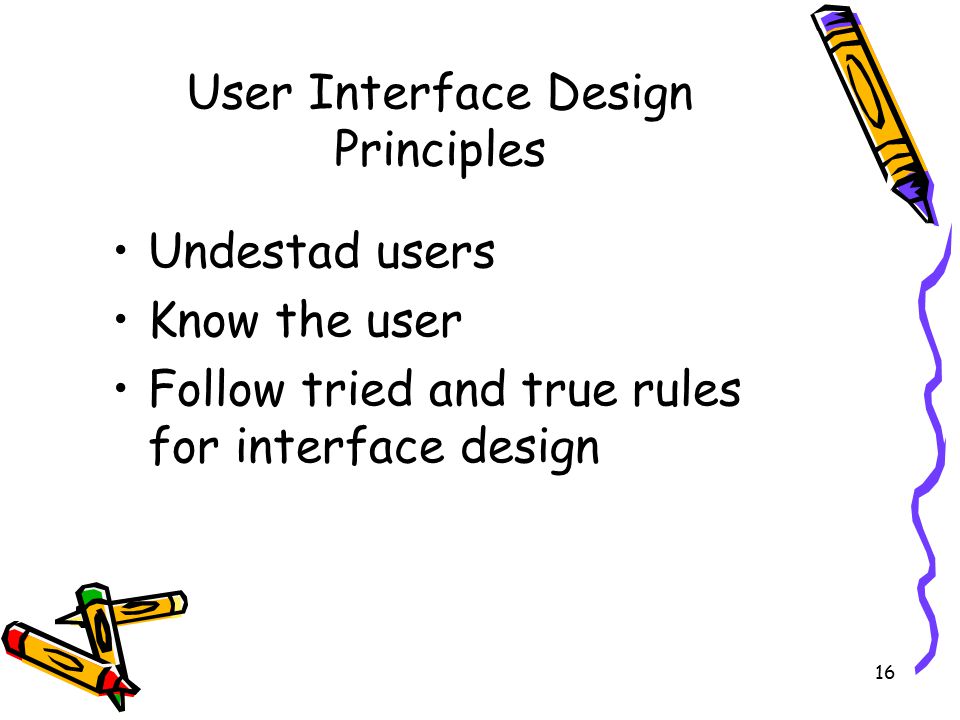 User Interface Design Principles

• Undestad users
• Know the user
• Follow tried and true rules for interface design

16